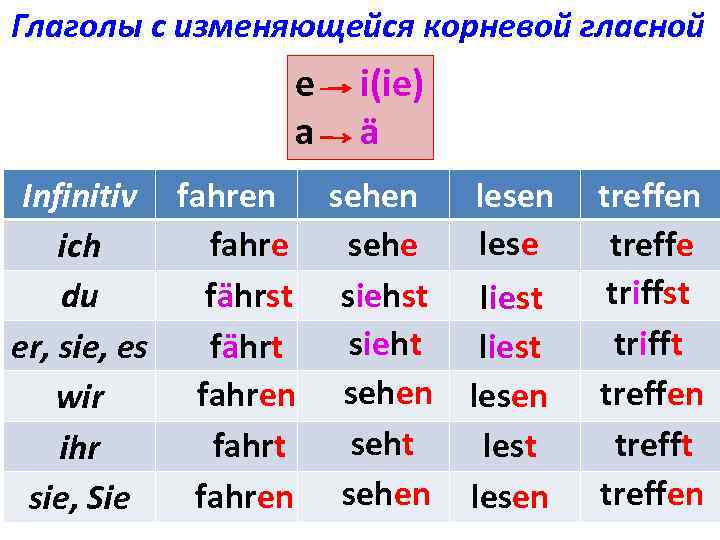 Глаголы с изменяющейся корневой гласной

e → i(ie)
a → ä

| Infinitiv | fahren | sehen | lesen | treffen |
|---|---|---|---|---|
| ich | fahre | sehe | lese | treffe |
| du | fährst | siehst | liest | triffst |
| er, sie, es | fährt | sieht | liest | trifft |
| wir | fahren | sehen | lesen | treffen |
| ihr | fahrt | seht | lest | trefft |
| sie, Sie | fahren | sehen | lesen | treffen |